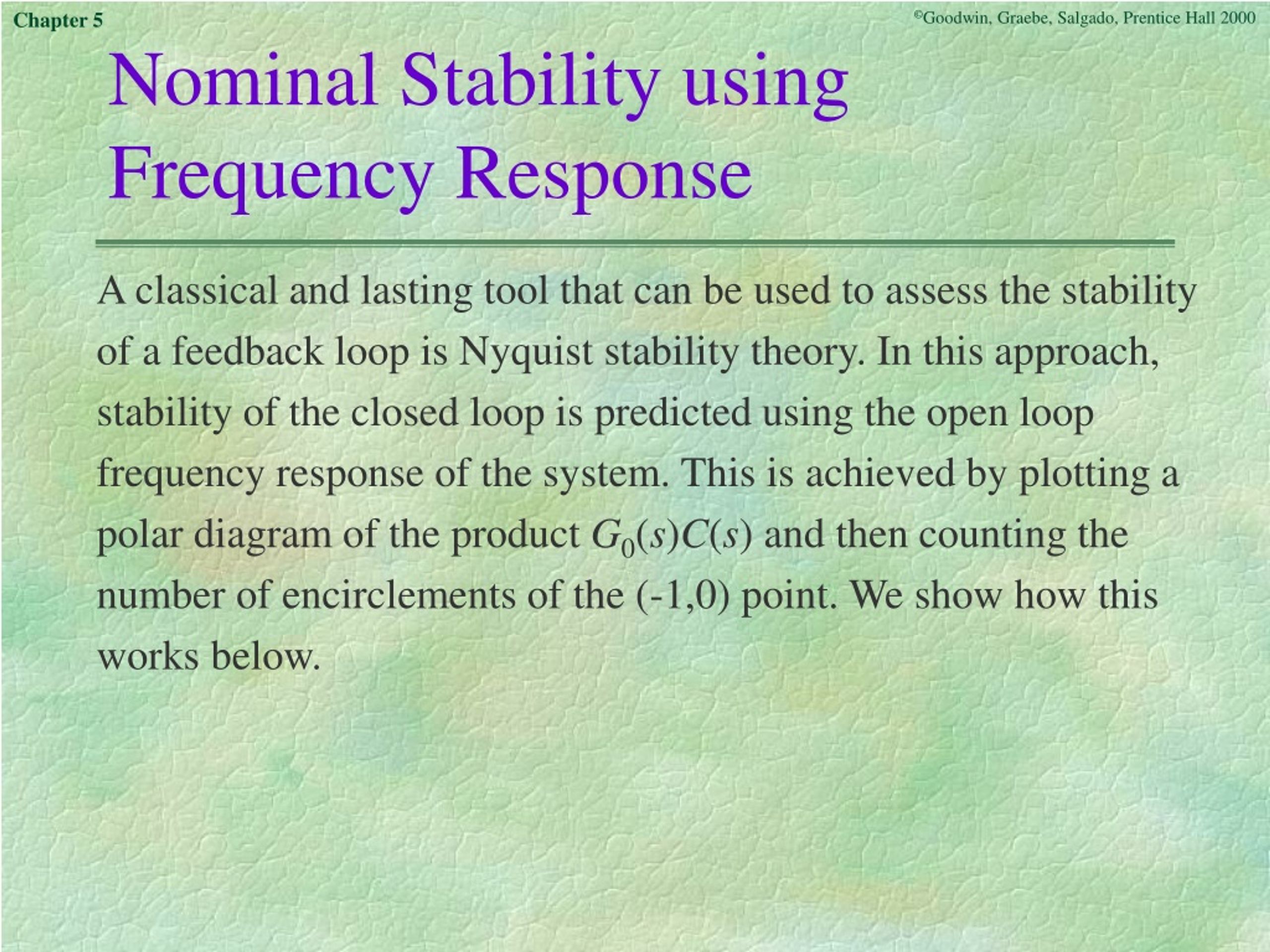 Chapter 5

©Goodwin, Graebe, Salgado, Prentice Hall 2000

Nominal Stability using Frequency Response

A classical and lasting tool that can be used to assess the stability of a feedback loop is Nyquist stability theory. In this approach, stability of the closed loop is predicted using the open loop frequency response of the system. This is achieved by plotting a polar diagram of the product $G_0(s)C(s)$ and then counting the number of encirclements of the (-1,0) point. We show how this works below.